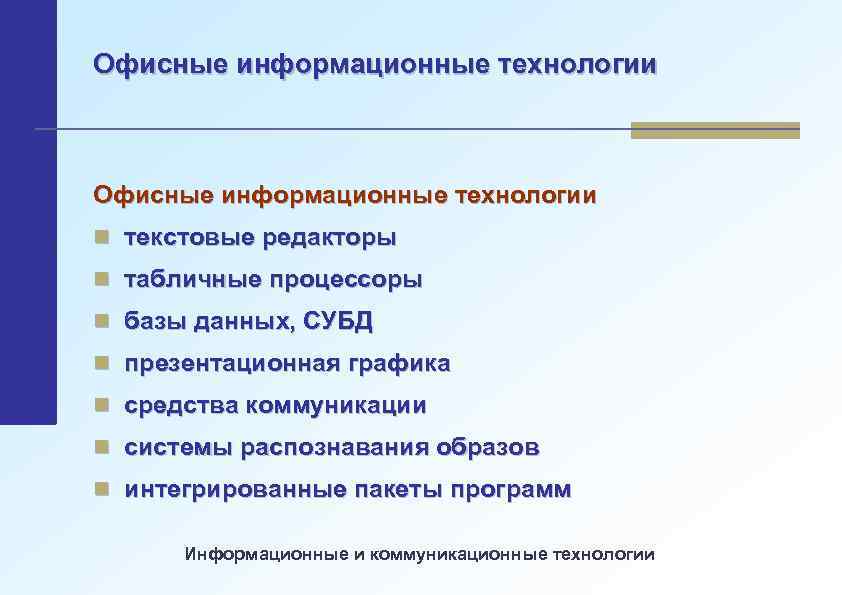 Офисные информационные технологии

Офисные информационные технологии

- текстовые редакторы
- табличные процессоры
- базы данных, СУБД
- презентационная графика
- средства коммуникации
- системы распознавания образов
- интегрированные пакеты программ

Информационные и коммуникационные технологии